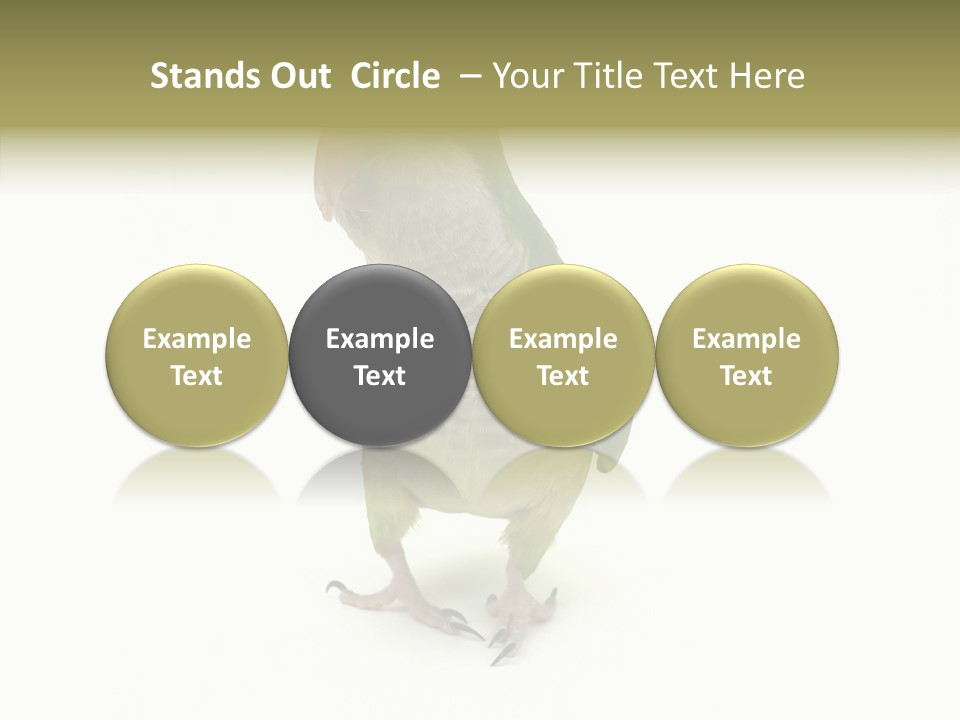 Stands Out  Circle  – Your Title Text Here

Example Text

Example Text

Example Text

Example Text